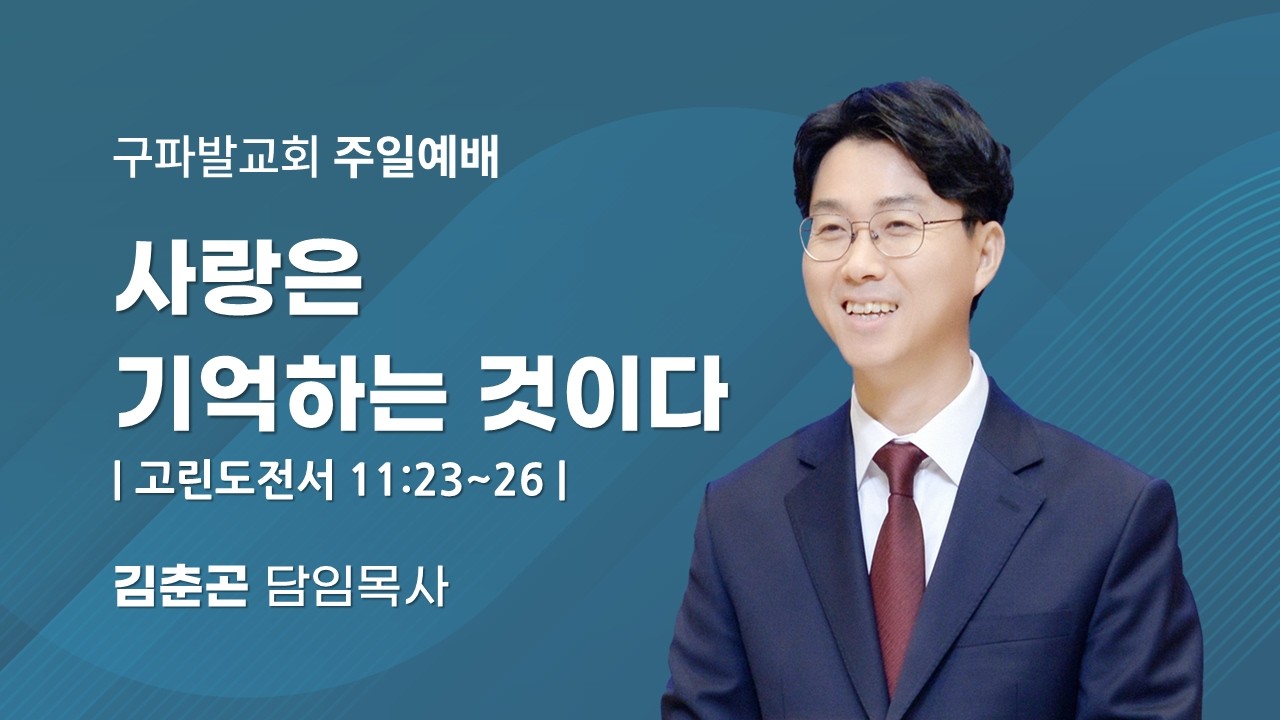 구파발교회 주일예배

사랑은
기억하는 것이다

| 고린도전서 11:23~26 |

김춘곤 담임목사